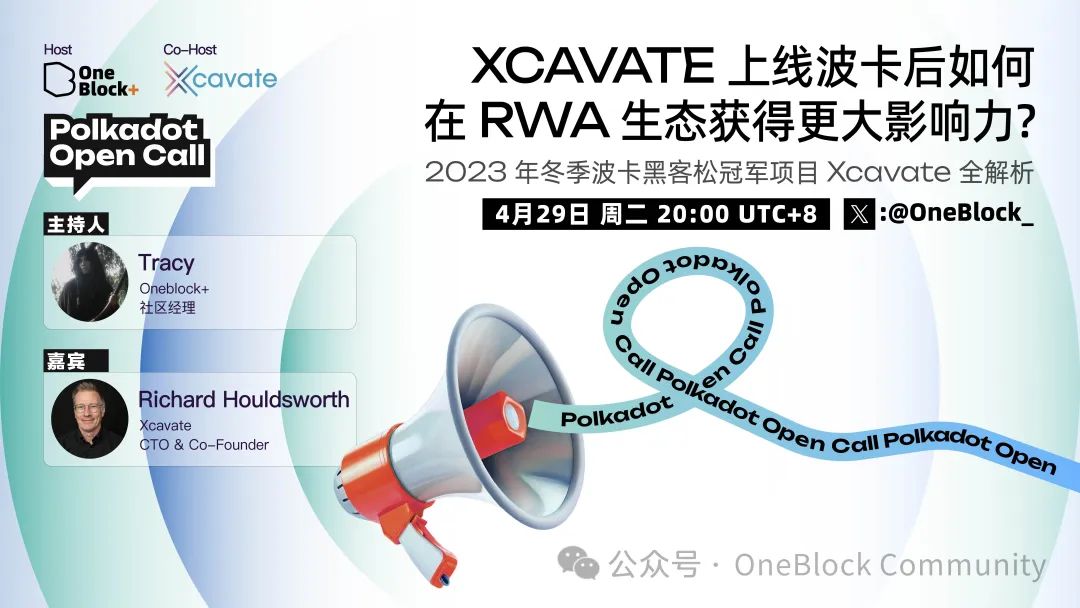 Host
One Block+

Co-Host
Xcavate

Polkadot Open Call

XCAVATE 上线波卡后如何在 RWA 生态获得更大影响力？

2023 年冬季波卡黑客松冠军项目 Xcavate 全解析

4月29日 周二 20:00 UTC+8

:@OneBlock_

主持人

Tracy
Oneblock+
社区经理

嘉宾

Richard Houldsworth
Xcavate
CTO & Co-Founder

Polkadot Open Call Polkadot Open Call Polkadot Open Call Polkadot Open

公众号 · OneBlock Community